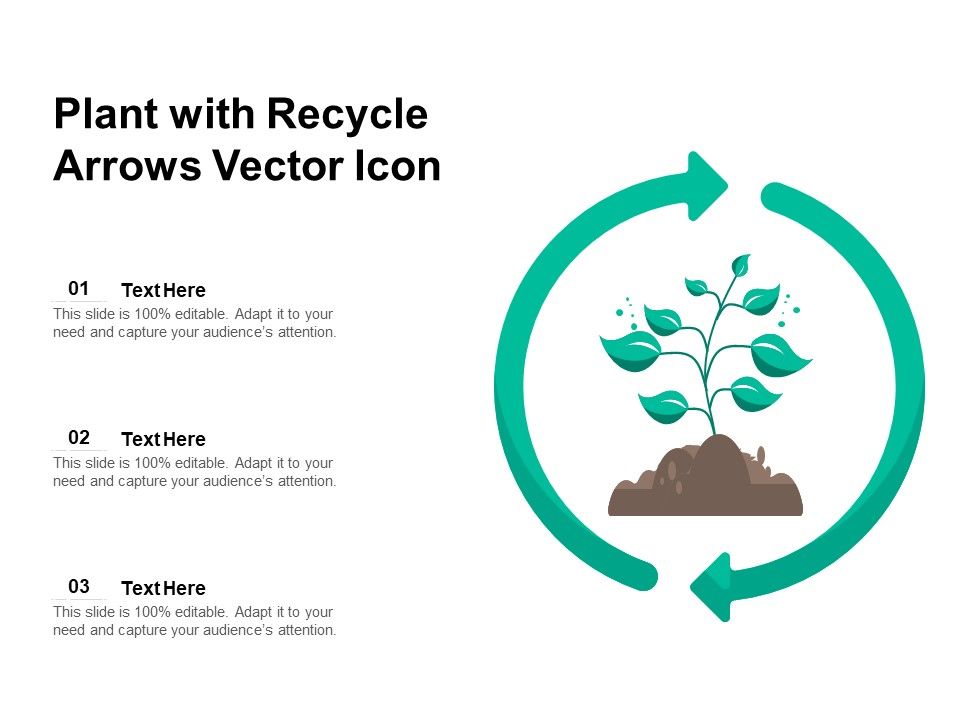 Plant with Recycle Arrows Vector Icon

01 Text Here
This slide is 100% editable. Adapt it to your need and capture your audience's attention.

02 Text Here
This slide is 100% editable. Adapt it to your need and capture your audience's attention.

03 Text Here
This slide is 100% editable. Adapt it to your need and capture your audience's attention.